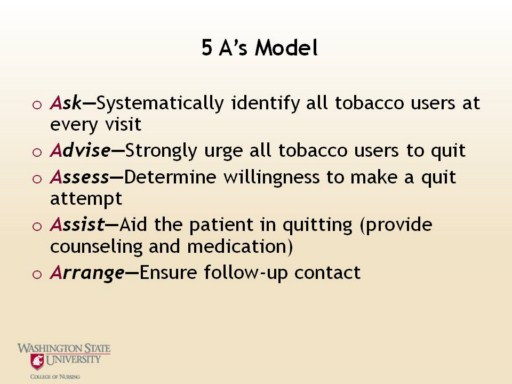 5 A's Model

o Ask—Systematically identify all tobacco users at every visit

o Advise—Strongly urge all tobacco users to quit

o Assess—Determine willingness to make a quit attempt

o Assist—Aid the patient in quitting (provide counseling and medication)

o Arrange—Ensure follow-up contact

WASHINGTON STATE UNIVERSITY
COLLEGE OF NURSING